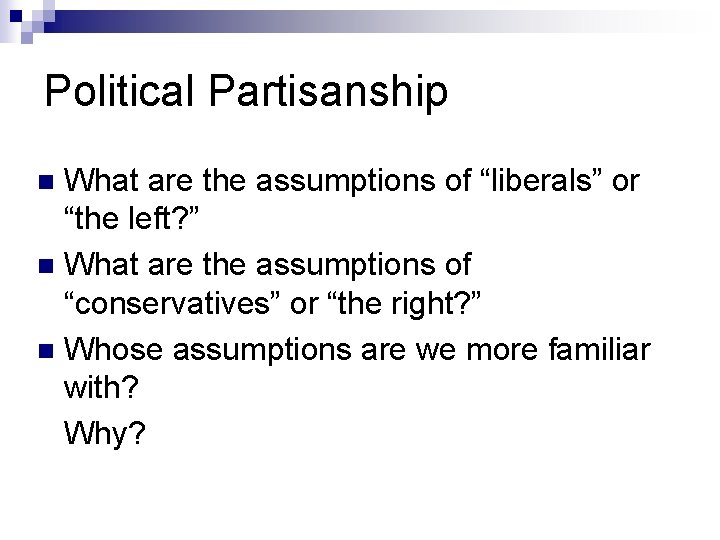 Political Partisanship

What are the assumptions of “liberals” or “the left?”

What are the assumptions of “conservatives” or “the right?”

Whose assumptions are we more familiar with?

Why?